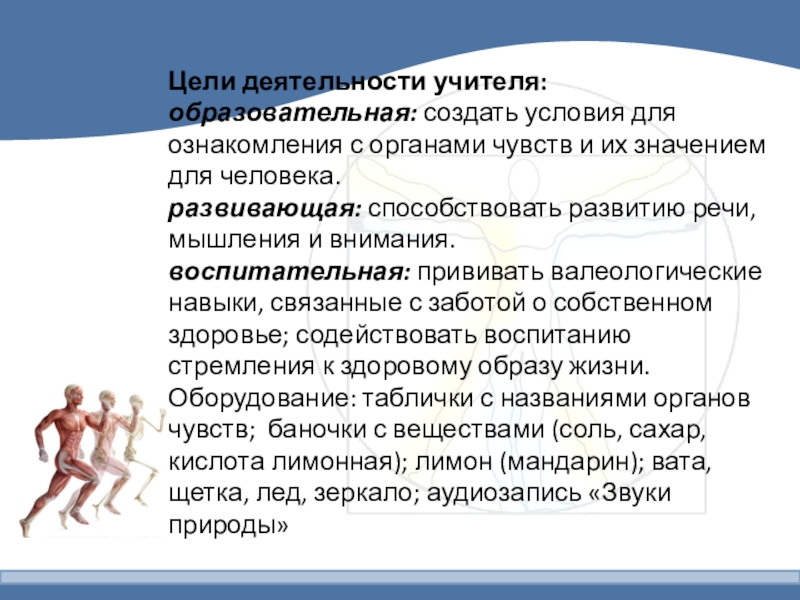 Цели деятельности учителя:
образовательная: создать условия для ознакомления с органами чувств и их значением для человека.
развивающая: способствовать развитию речи, мышления и внимания.
воспитательная: прививать валеологические навыки, связанные с заботой о собственном здоровье; содействовать воспитанию стремления к здоровому образу жизни.
Оборудование: таблички с названиями органов чувств; баночки с веществами (соль, сахар, кислота лимонная); лимон (мандарин); вата, щетка, лед, зеркало; аудиозапись «Звуки природы»